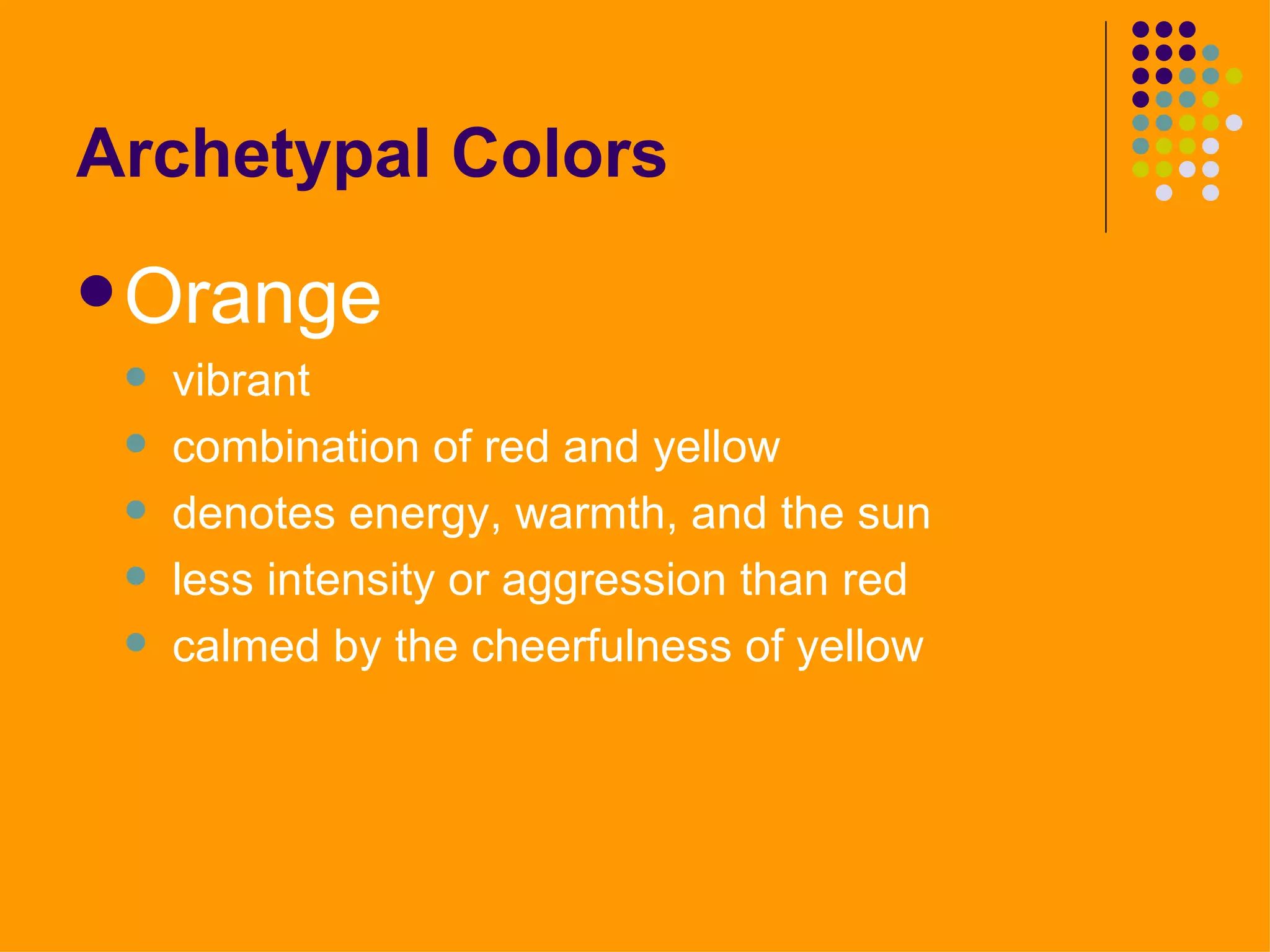 Archetypal Colors

- Orange
  - vibrant
  - combination of red and yellow
  - denotes energy, warmth, and the sun
  - less intensity or aggression than red
  - calmed by the cheerfulness of yellow